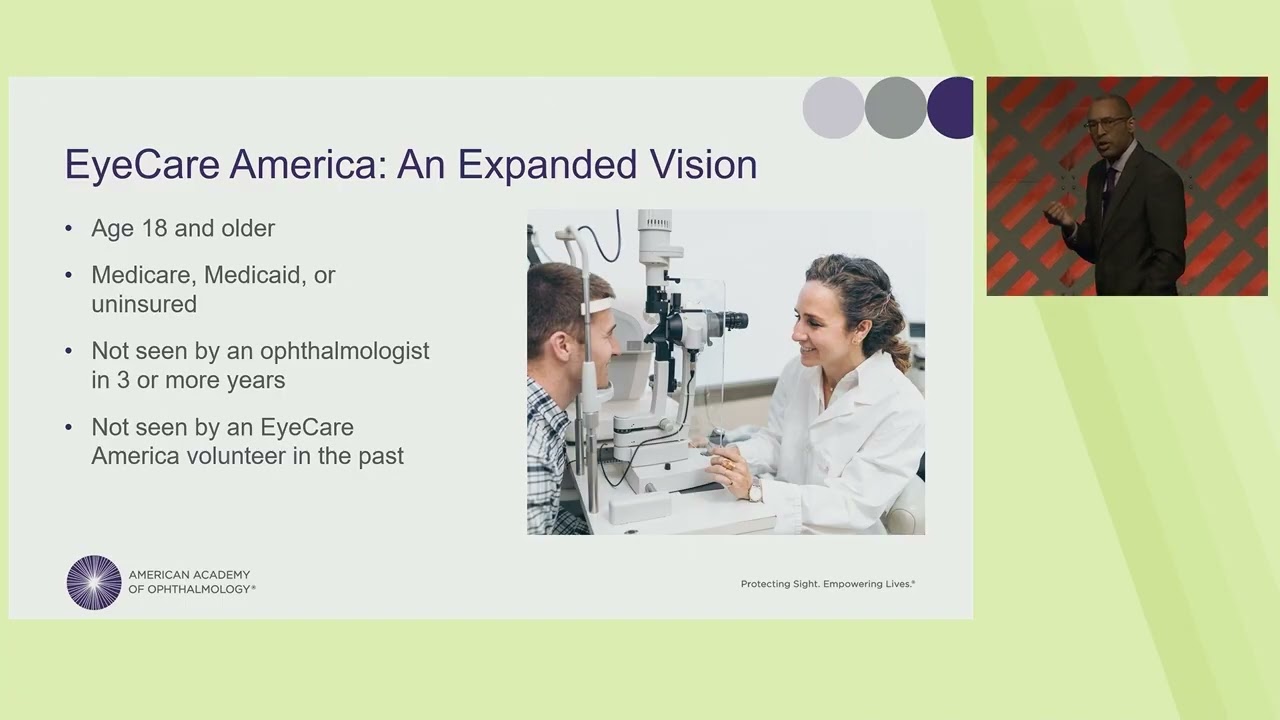 EyeCare America: An Expanded Vision

• Age 18 and older

• Medicare, Medicaid, or uninsured

• Not seen by an ophthalmologist in 3 or more years

• Not seen by an EyeCare America volunteer in the past

AMERICAN ACADEMY OF OPHTHALMOLOGY®

Protecting Sight. Empowering Lives.®